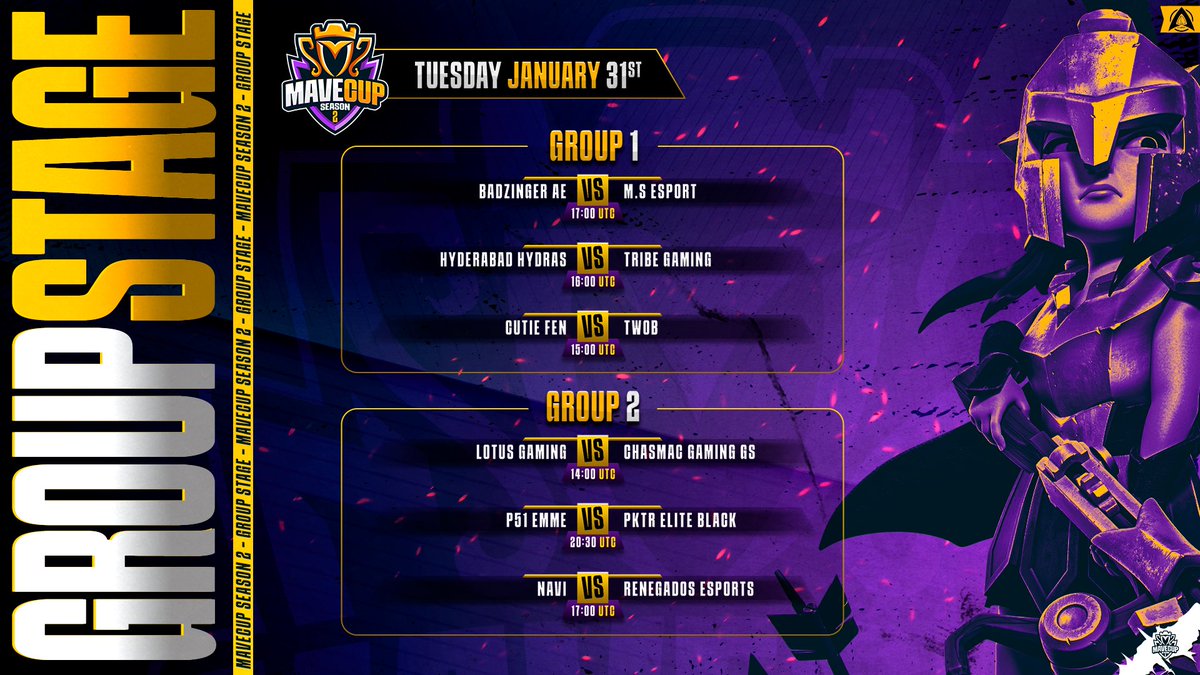 GROUP STAGE

MAVECUP SEASON 2 - GROUP STAGE - MAVECUP SEASON 2 - GROUP STAGE - MAVECUP SEASON 2 - GROUP STAGE

MAVECUP SEASON 2

TUESDAY JANUARY 31ST

GROUP 1

BADZINGER AE VS M.S ESPORT
17:00 UTC

HYDERABAD HYDRAS VS TRIBE GAMING
16:00 UTC

CUTIE FEN VS TWOB
15:00 UTC

GROUP 2

LOTUS GAMING VS CHASMAC GAMING GS
14:00 UTC

P51 EMME VS PKTR ELITE BLACK
20:30 UTC

NAVI VS RENEGADOS ESPORTS
17:00 UTC

MAVECUP